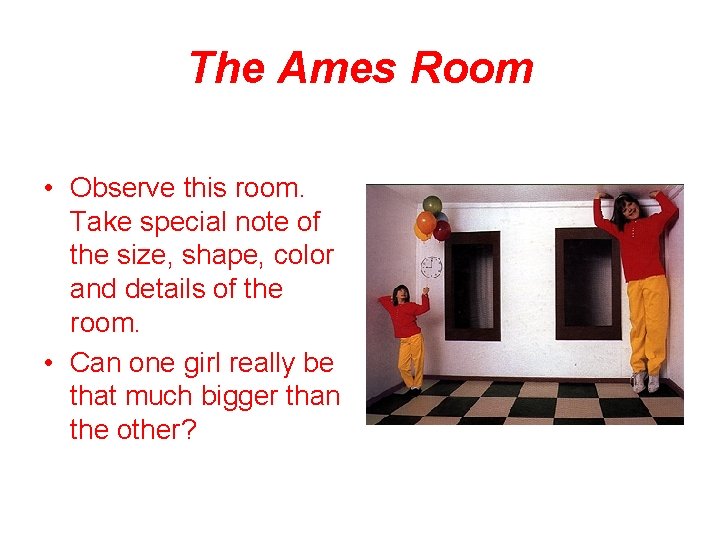 The Ames Room

• Observe this room. Take special note of the size, shape, color and details of the room.
• Can one girl really be that much bigger than the other?